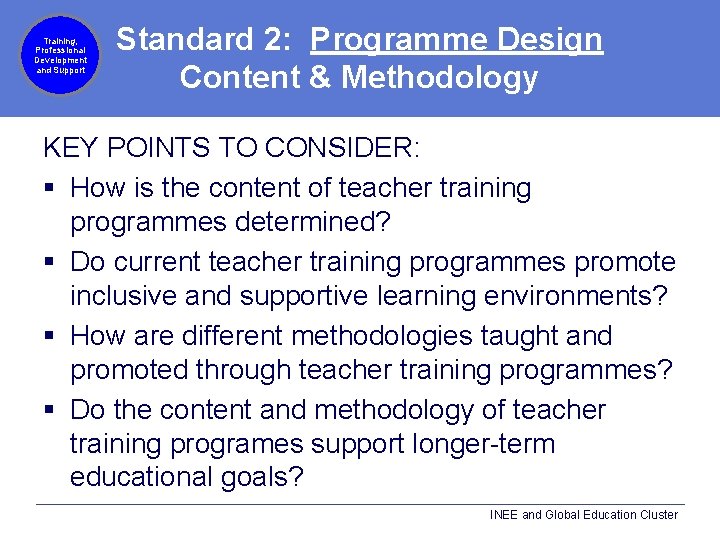 Training, Professional Development and Support

Standard 2: Programme Design
Content & Methodology

KEY POINTS TO CONSIDER:

▪ How is the content of teacher training programmes determined?

▪ Do current teacher training programmes promote inclusive and supportive learning environments?

▪ How are different methodologies taught and promoted through teacher training programmes?

▪ Do the content and methodology of teacher training programes support longer-term educational goals?

INEE and Global Education Cluster